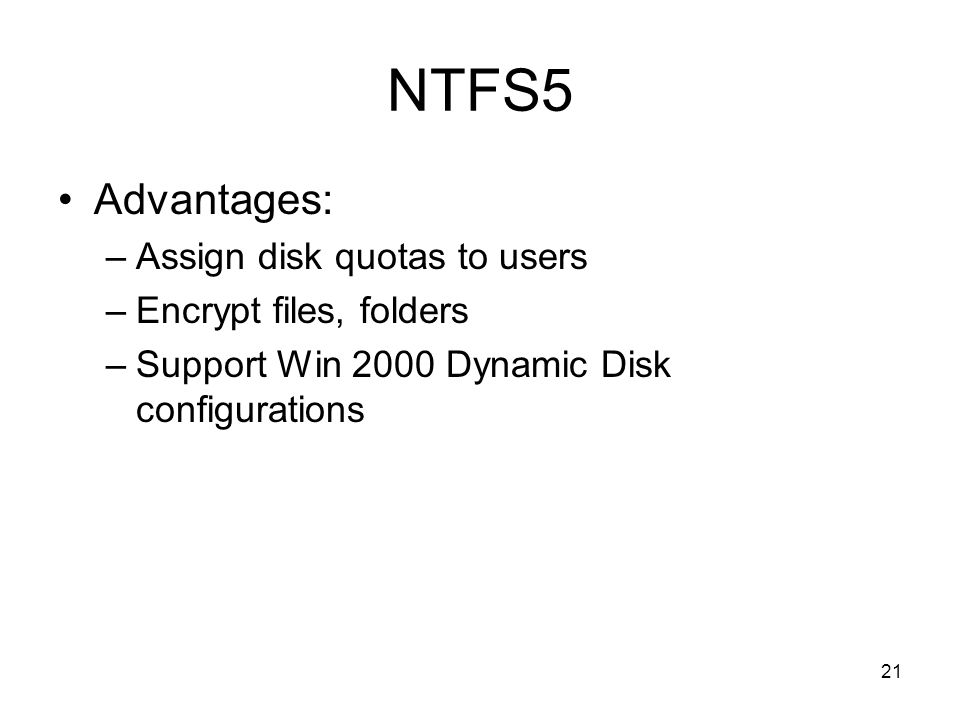 NTFS5

• Advantages:
– Assign disk quotas to users
– Encrypt files, folders
– Support Win 2000 Dynamic Disk configurations

21